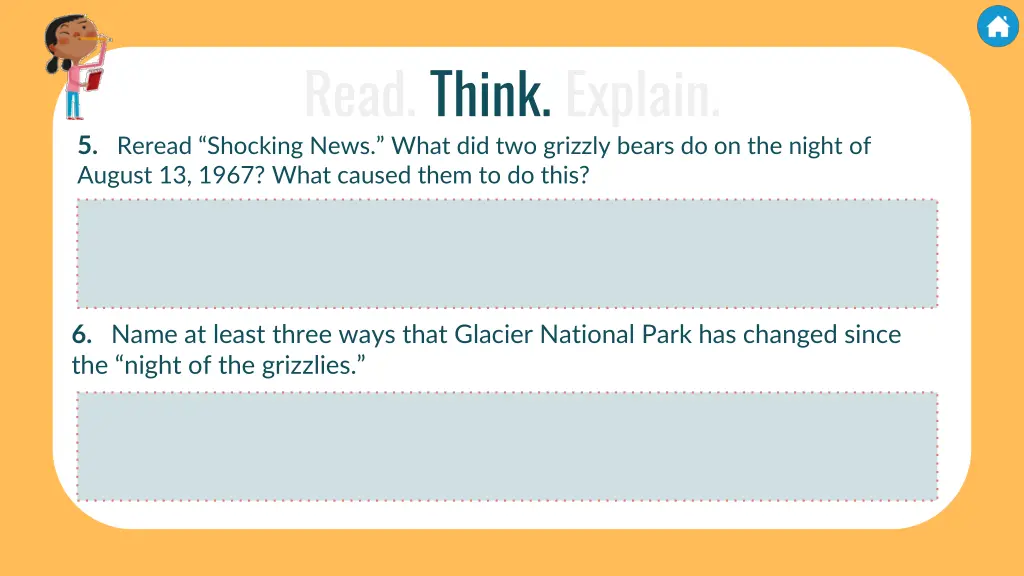 Read. Think. Explain.

5. Reread “Shocking News.” What did two grizzly bears do on the night of August 13, 1967? What caused them to do this?

6. Name at least three ways that Glacier National Park has changed since the “night of the grizzlies.”